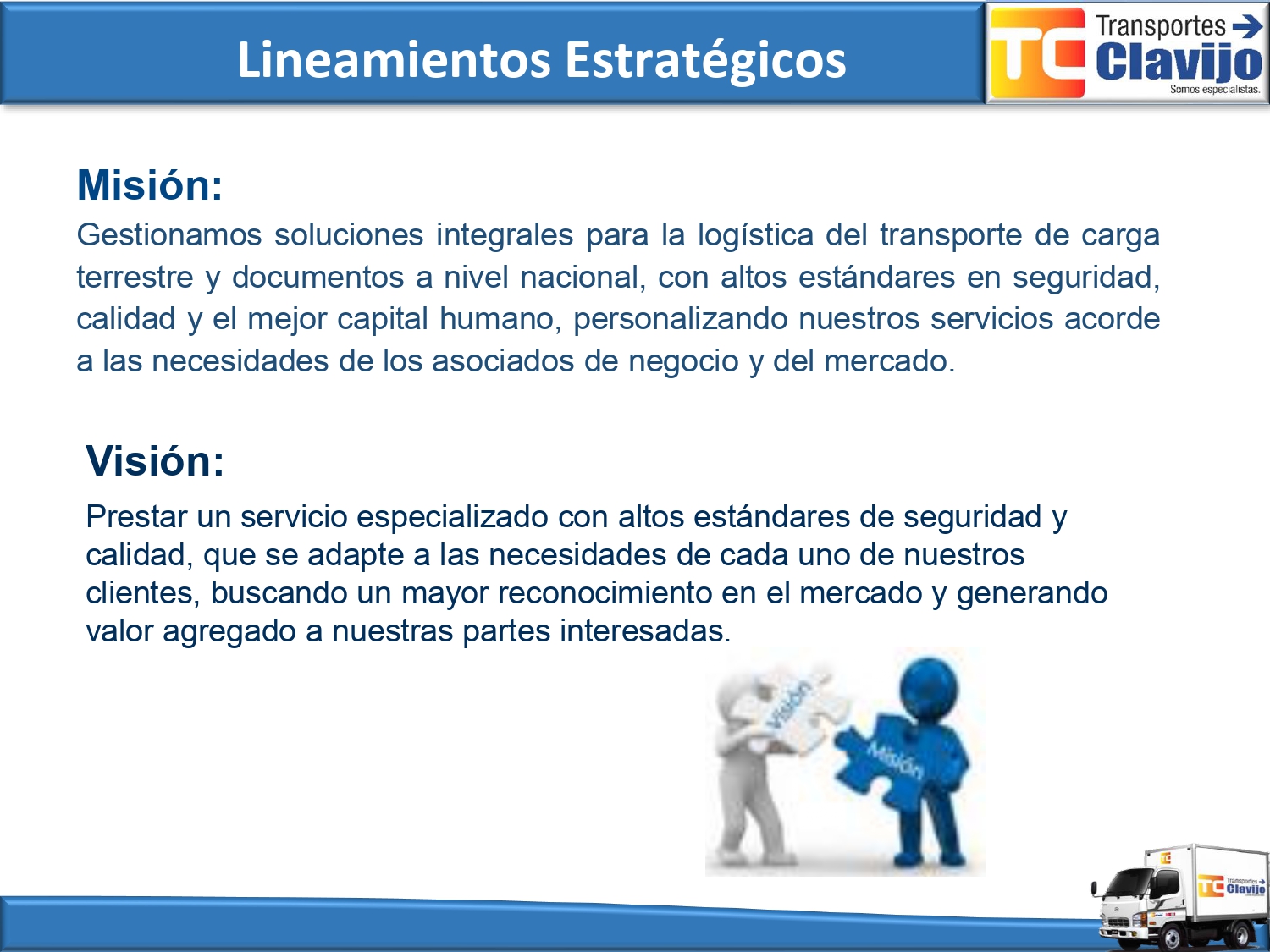 Lineamientos Estratégicos

TC Transportes Clavijo
Somos especialistas.

Misión:
Gestionamos soluciones integrales para la logística del transporte de carga terrestre y documentos a nivel nacional, con altos estándares en seguridad, calidad y el mejor capital humano, personalizando nuestros servicios acorde a las necesidades de los asociados de negocio y del mercado.

Visión:
Prestar un servicio especializado con altos estándares de seguridad y calidad, que se adapte a las necesidades de cada uno de nuestros clientes, buscando un mayor reconocimiento en el mercado y generando valor agregado a nuestras partes interesadas.

Visión

Misión

TC Transportes Clavijo